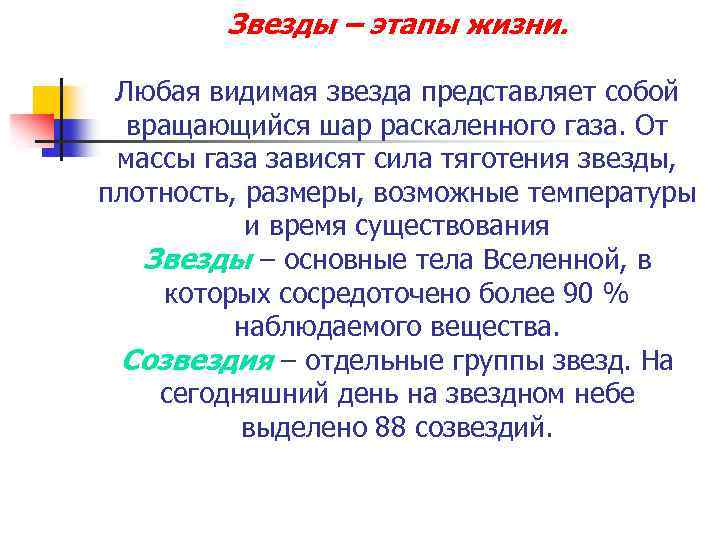 Звезды – этапы жизни.

Любая видимая звезда представляет собой вращающийся шар раскаленного газа. От массы газа зависят сила тяготения звезды, плотность, размеры, возможные температуры и время существования

Звезды – основные тела Вселенной, в которых сосредоточено более 90 % наблюдаемого вещества.

Созвездия – отдельные группы звезд. На сегодняшний день на звездном небе выделено 88 созвездий.